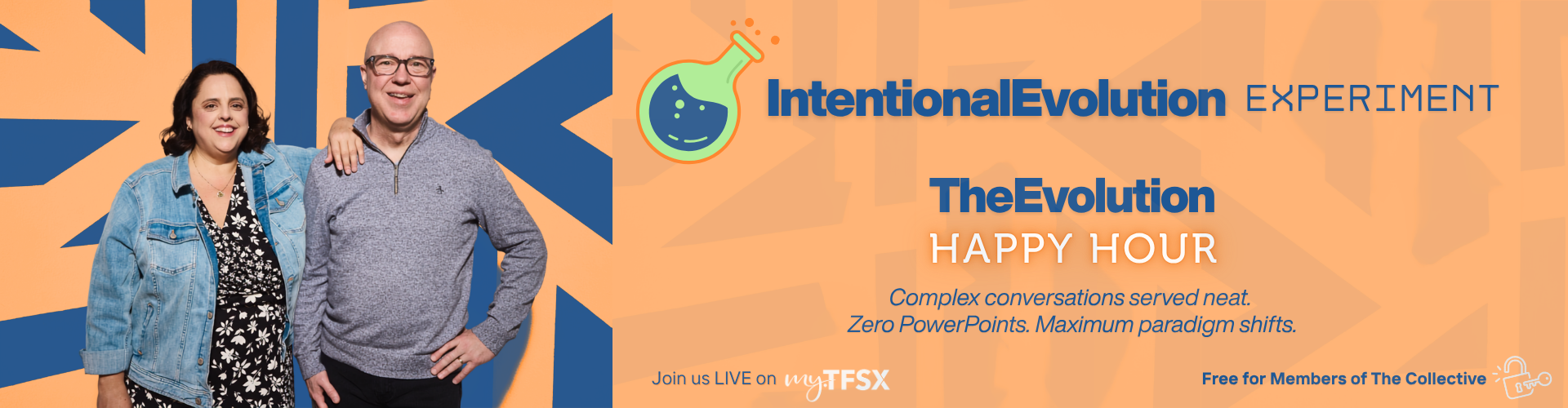 IntentionalEvolution EXPERIMENT

TheEvolution
HAPPY HOUR

Complex conversations served neat.
Zero PowerPoints. Maximum paradigm shifts.

Join us LIVE on myTFSX

Free for Members of The Collective